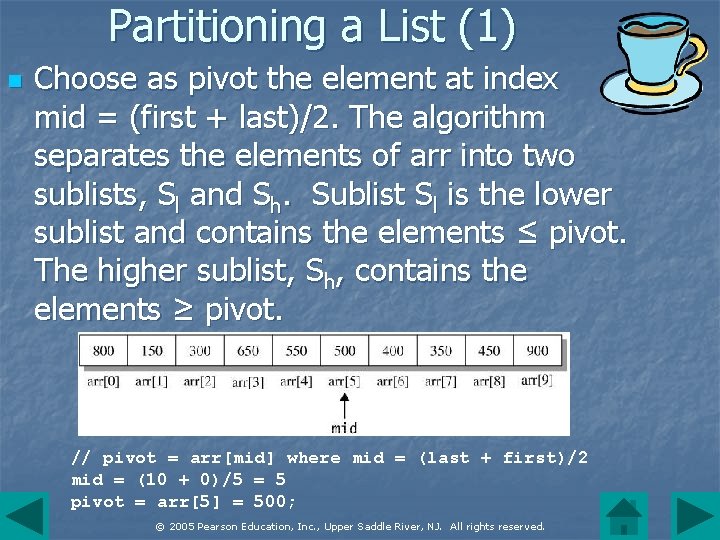 Partitioning a List (1)

Choose as pivot the element at index mid = (first + last)/2. The algorithm separates the elements of arr into two sublists, $S_l$ and $S_h$. Sublist $S_l$ is the lower sublist and contains the elements ≤ pivot. The higher sublist, $S_h$, contains the elements ≥ pivot.

| 800 | 150 | 300 | 650 | 550 | 500 | 400 | 350 | 450 | 900 |
|---|---|---|---|---|---|---|---|---|---|
| arr[0] | arr[1] | arr[2] | arr[3] | arr[4] | arr[5] | arr[6] | arr[7] | arr[8] | arr[9] |

mid

// pivot = arr[mid] where mid = (last + first)/2
mid = (10 + 0)/5 = 5
pivot = arr[5] = 500;

© 2005 Pearson Education, Inc., Upper Saddle River, NJ. All rights reserved.